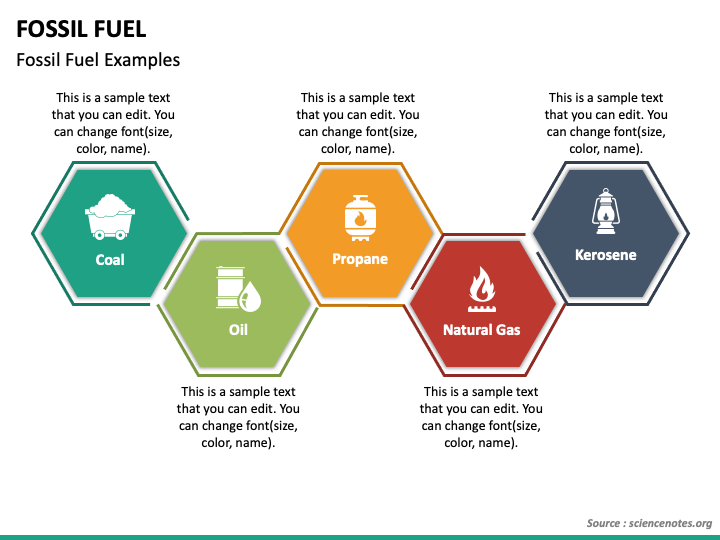 FOSSIL FUEL

Fossil Fuel Examples

This is a sample text that you can edit. You can change font(size, color, name).

Coal

This is a sample text that you can edit. You can change font(size, color, name).

Propane

This is a sample text that you can edit. You can change font(size, color, name).

Kerosene

Oil

This is a sample text that you can edit. You can change font(size, color, name).

Natural Gas

This is a sample text that you can edit. You can change font(size, color, name).

Source : sciencenotes.org